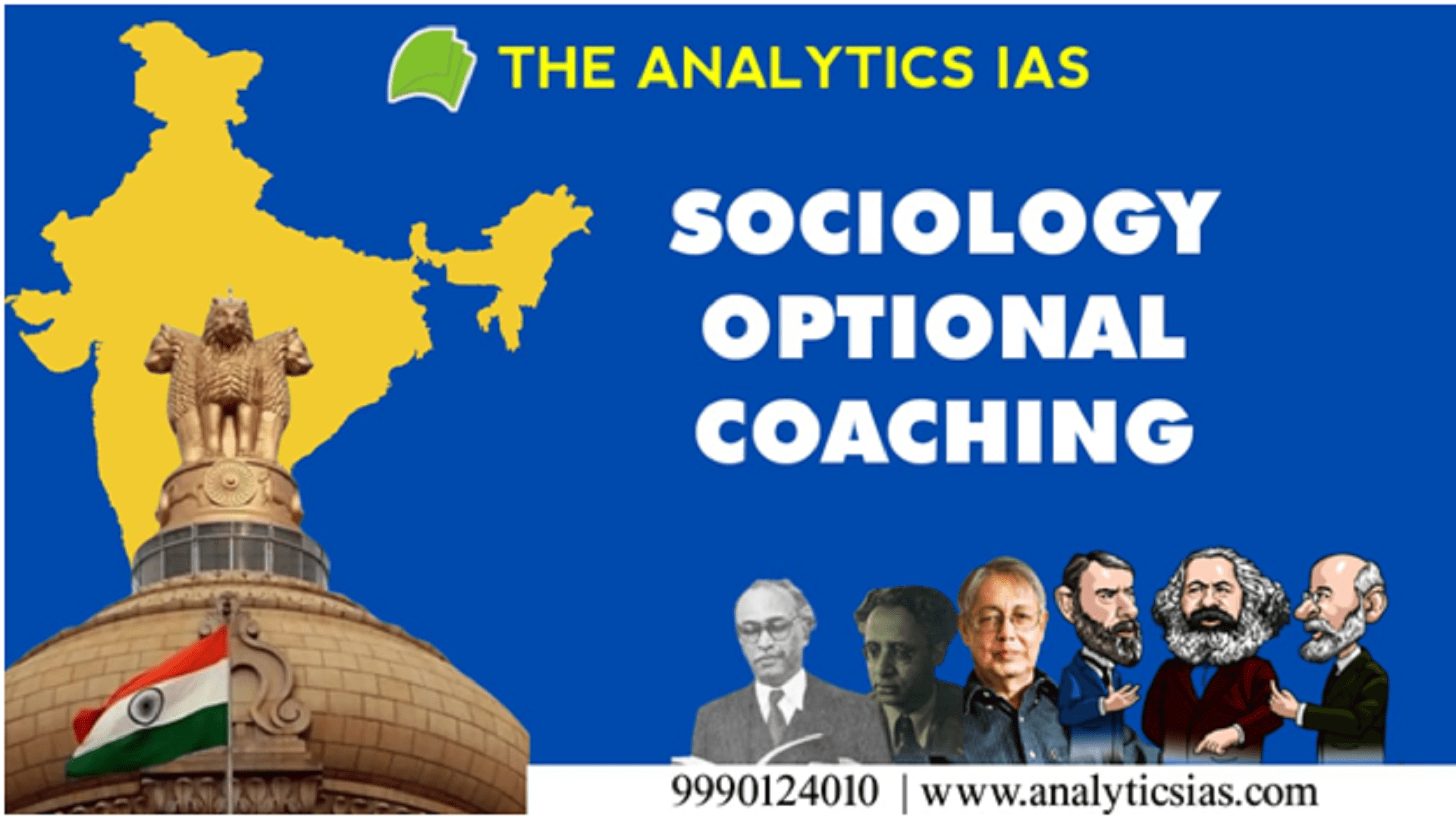 THE ANALYTICS IAS

SOCIOLOGY OPTIONAL COACHING

9990124010 | www.analyticsias.com